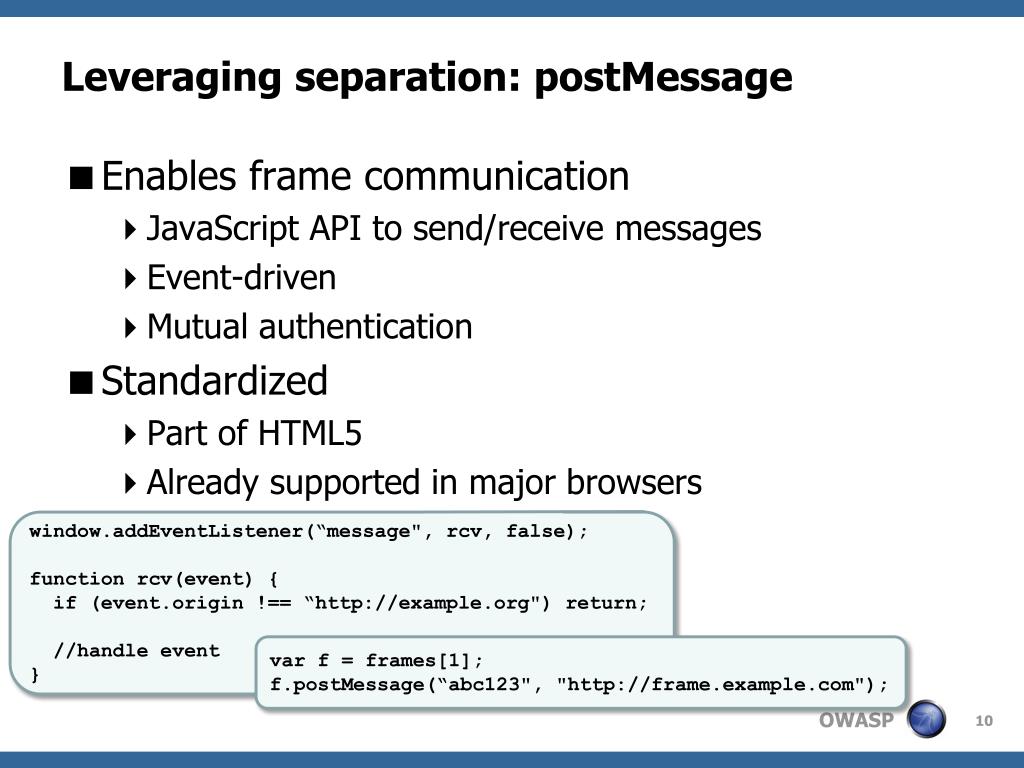 Leveraging separation: postMessage

■ Enables frame communication

‣ JavaScript API to send/receive messages

‣ Event-driven

‣ Mutual authentication

■ Standardized

‣ Part of HTML5

‣ Already supported in major browsers

window.addEventListener(“message", rcv, false);

function rcv(event) {
  if (event.origin !== “http://example.org") return;

  //handle event
}

var f = frames[1];
f.postMessage(“abc123", "http://frame.example.com");

OWASP

10